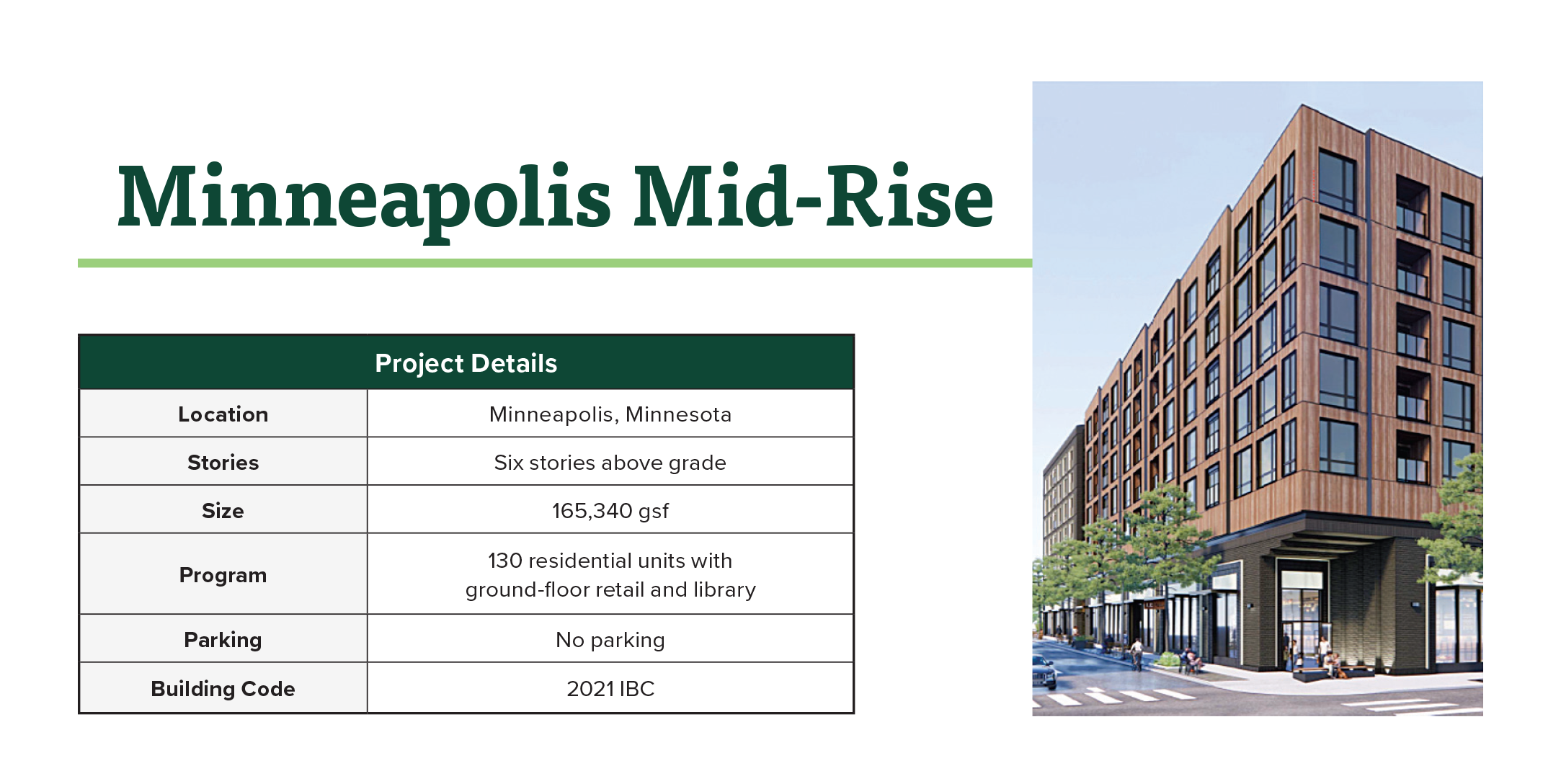 Minneapolis Mid-Rise

| Project Details | |
|---|---|
| Location | Minneapolis, Minnesota |
| Stories | Six stories above grade |
| Size | 165,340 gsf |
| Program | 130 residential units with ground-floor retail and library |
| Parking | No parking |
| Building Code | 2021 IBC |